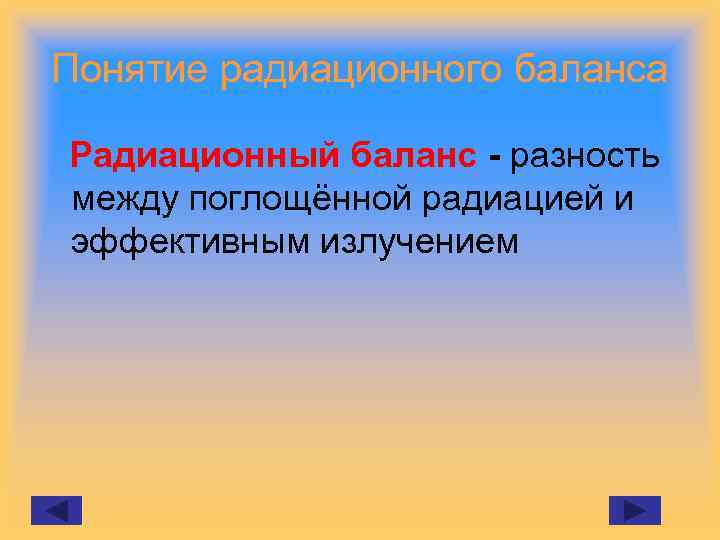 Понятие радиационного баланса

Радиационный баланс - разность между поглощённой радиацией и эффективным излучением